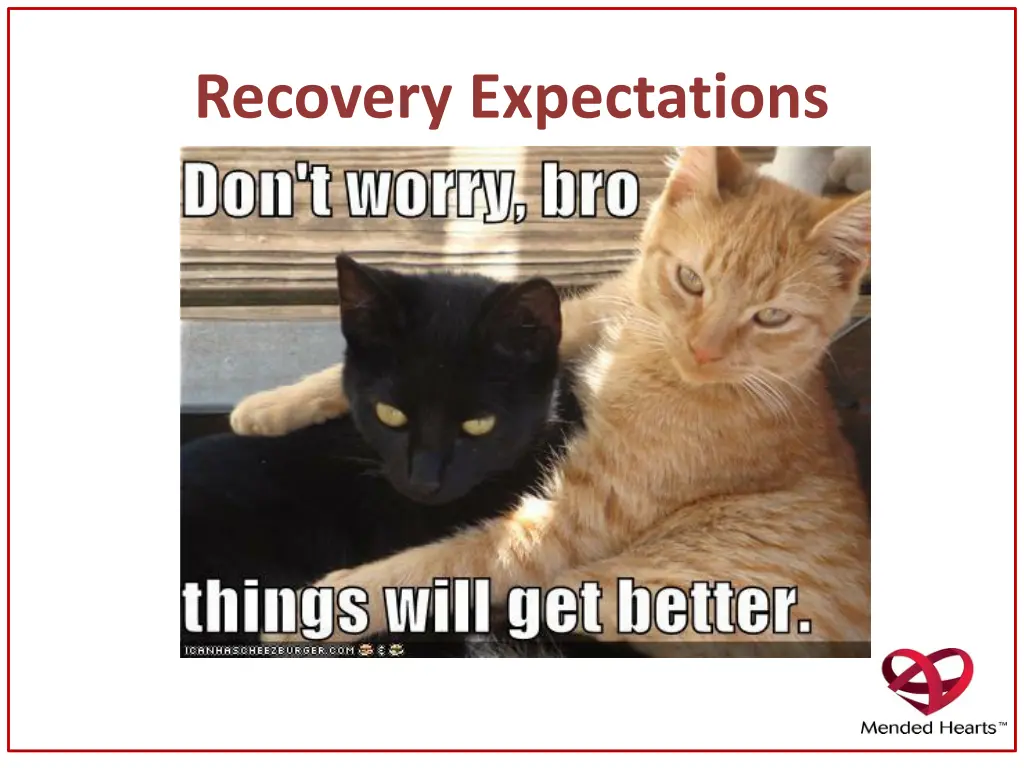 Recovery Expectations

Don't worry, bro

things will get better.

ICANHASCHEEZBURGER.COM

Mended Hearts™